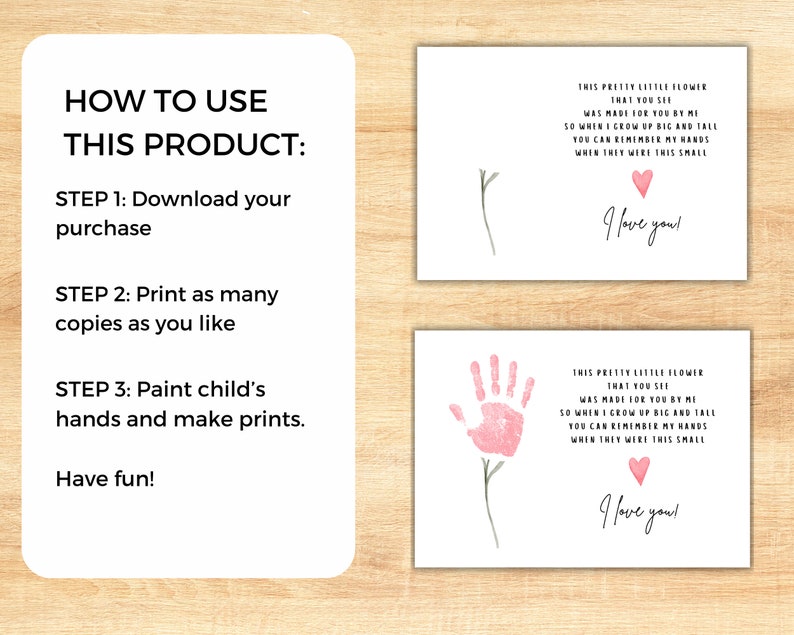 HOW TO USE THIS PRODUCT:

STEP 1: Download your purchase

STEP 2: Print as many copies as you like

STEP 3: Paint child's hands and make prints.

Have fun!

THIS PRETTY LITTLE FLOWER
THAT YOU SEE
WAS MADE FOR YOU BY ME
SO WHEN I GROW UP BIG AND TALL
YOU CAN REMEMBER MY HANDS
WHEN THEY WERE THIS SMALL

I love you!

THIS PRETTY LITTLE FLOWER
THAT YOU SEE
WAS MADE FOR YOU BY ME
SO WHEN I GROW UP BIG AND TALL
YOU CAN REMEMBER MY HANDS
WHEN THEY WERE THIS SMALL

I love you!